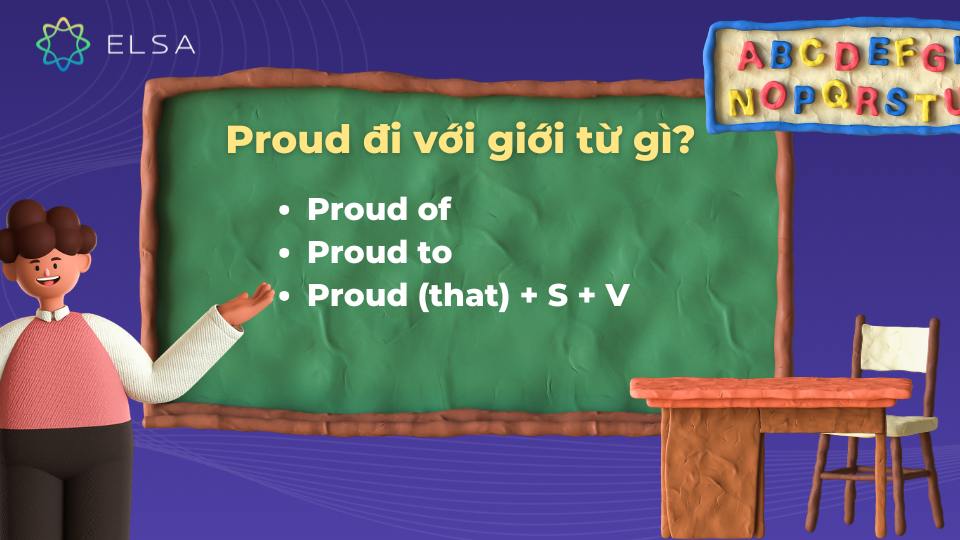 ELSA

ABCDEFG
NOPQRSTU

Proud đi với giới từ gì?

- Proud of
- Proud to
- Proud (that) + S + V